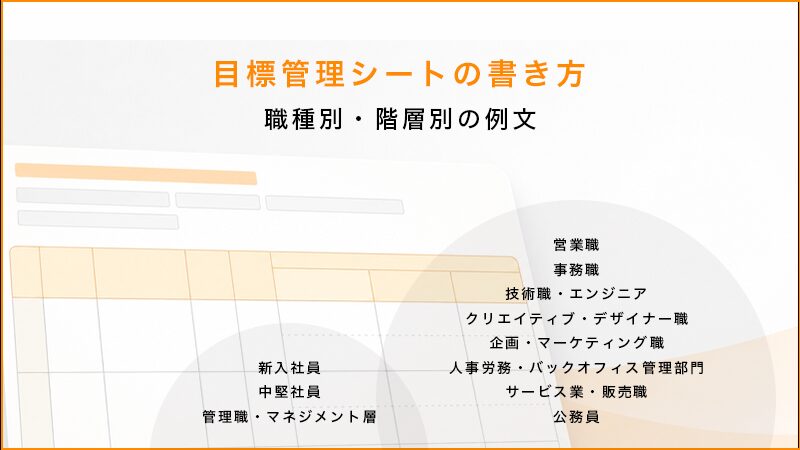 目標管理シートの書き方

職種別・階層別の例文

新入社員
中堅社員
管理職・マネジメント層

営業職
事務職
技術職・エンジニア
クリエイティブ・デザイナー職
企画・マーケティング職
人事労務・バックオフィス管理部門
サービス業・販売職
公務員